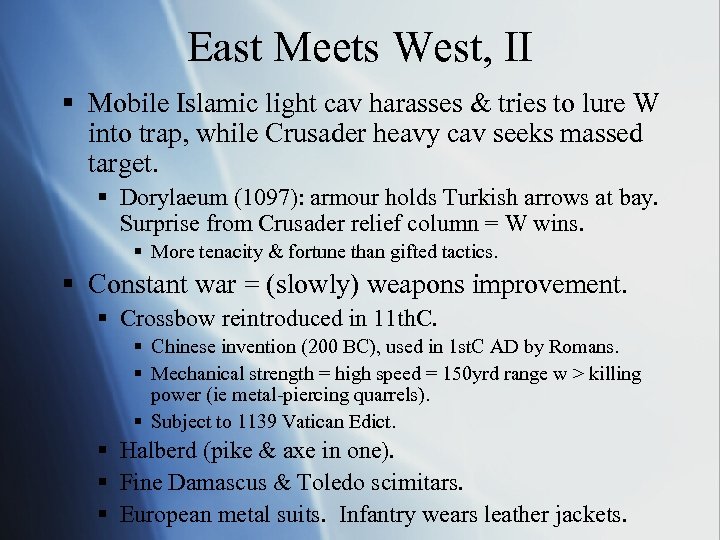 East Meets West, II

▪ Mobile Islamic light cav harasses & tries to lure W into trap, while Crusader heavy cav seeks massed target.

▪ Dorylaeum (1097): armour holds Turkish arrows at bay. Surprise from Crusader relief column = W wins.

▪ More tenacity & fortune than gifted tactics.

▪ Constant war = (slowly) weapons improvement.

▪ Crossbow reintroduced in 11thC.

▪ Chinese invention (200 BC), used in 1stC AD by Romans.

▪ Mechanical strength = high speed = 150yrd range w > killing power (ie metal-piercing quarrels).

▪ Subject to 1139 Vatican Edict.

▪ Halberd (pike & axe in one).

▪ Fine Damascus & Toledo scimitars.

▪ European metal suits. Infantry wears leather jackets.